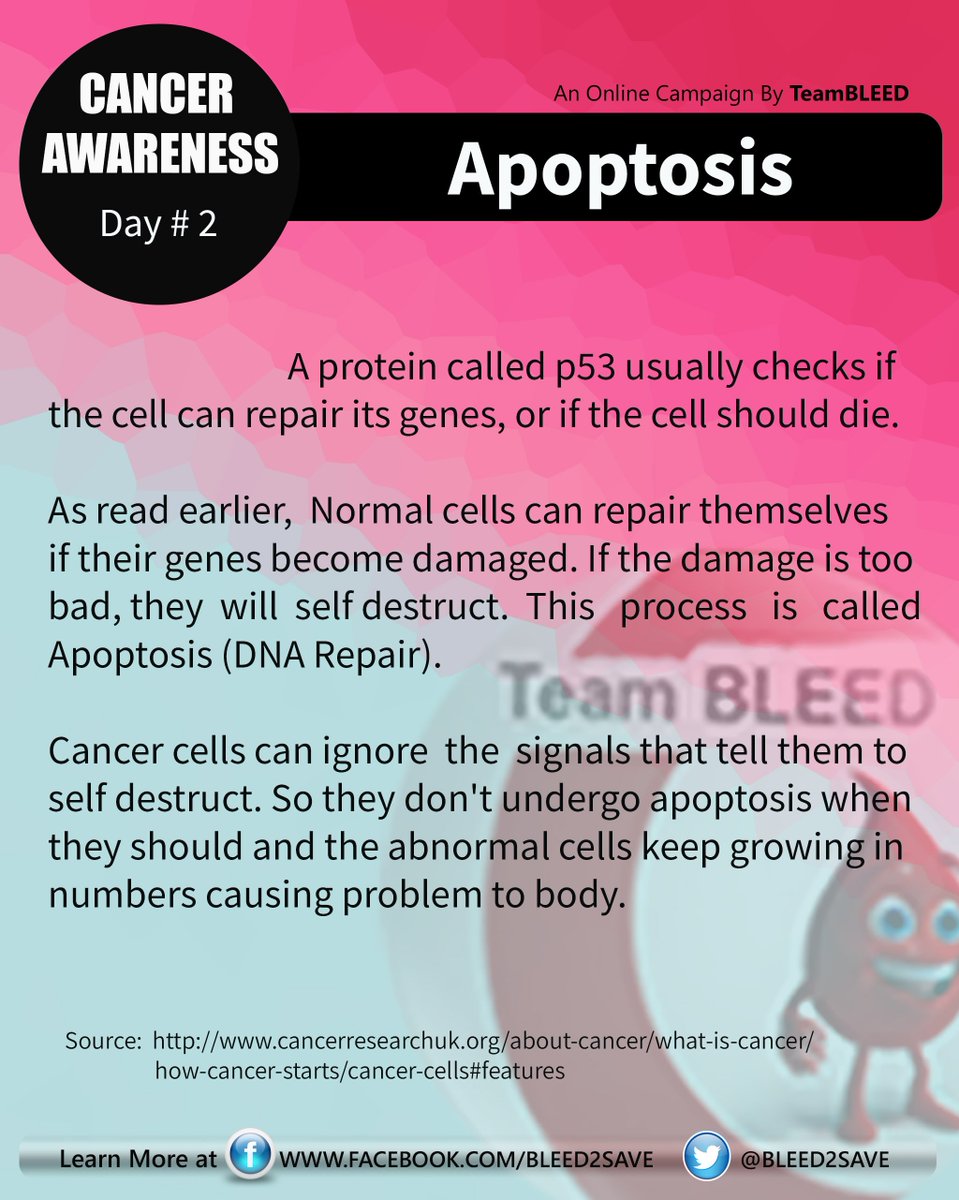 CANCER AWARENESS
Day # 2

An Online Campaign By TeamBLEED

Apoptosis

A protein called p53 usually checks if the cell can repair its genes, or if the cell should die.

As read earlier, Normal cells can repair themselves if their genes become damaged. If the damage is too bad, they will self destruct. This process is called Apoptosis (DNA Repair).

Team BLEED

Cancer cells can ignore the signals that tell them to self destruct. So they don't undergo apoptosis when they should and the abnormal cells keep growing in numbers causing problem to body.

Source: http://www.cancerresearchuk.org/about-cancer/what-is-cancer/how-cancer-starts/cancer-cells#features

Learn More at WWW.FACEBOOK.COM/BLEED2SAVE @BLEED2SAVE